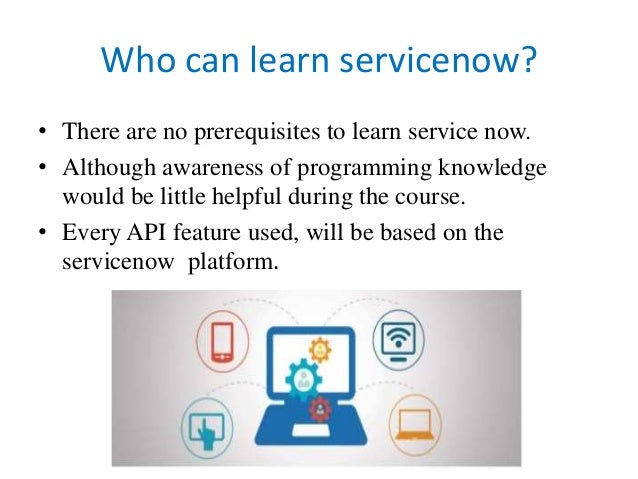 Who can learn servicenow?

• There are no prerequisites to learn service now.
• Although awareness of programming knowledge would be little helpful during the course.
• Every API feature used, will be based on the servicenow platform.